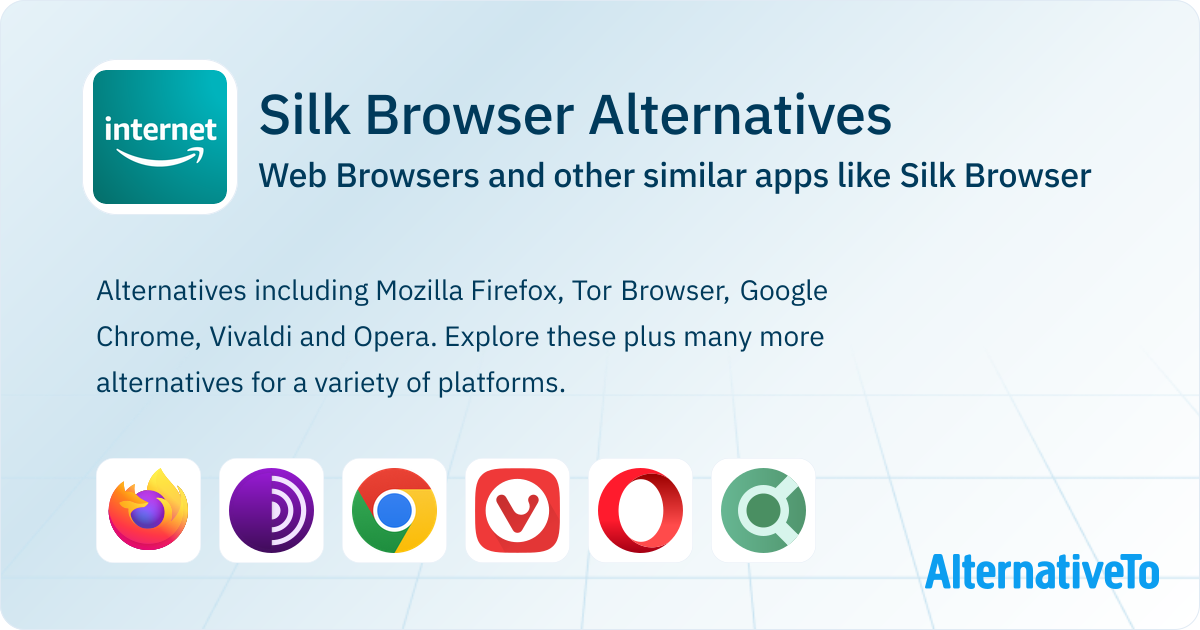 internet

Silk Browser Alternatives

Web Browsers and other similar apps like Silk Browser

Alternatives including Mozilla Firefox, Tor Browser, Google Chrome, Vivaldi and Opera. Explore these plus many more alternatives for a variety of platforms.

AlternativeTo